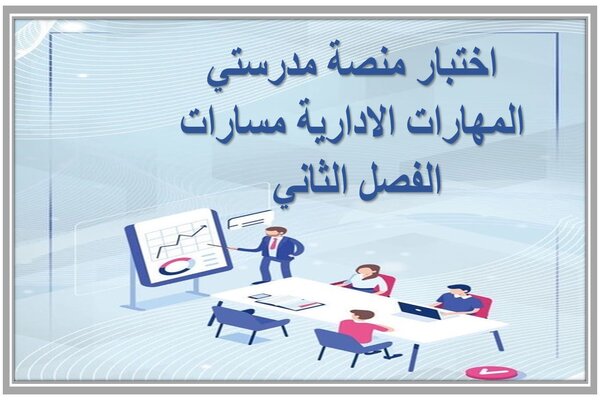 اختبار منصة مدرستي
المهارات الادارية مسارات
الفصل الثاني